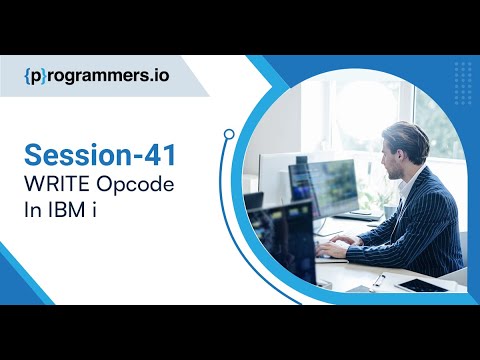 {p}rogrammers.io

Session-41
WRITE Opcode
In IBM i